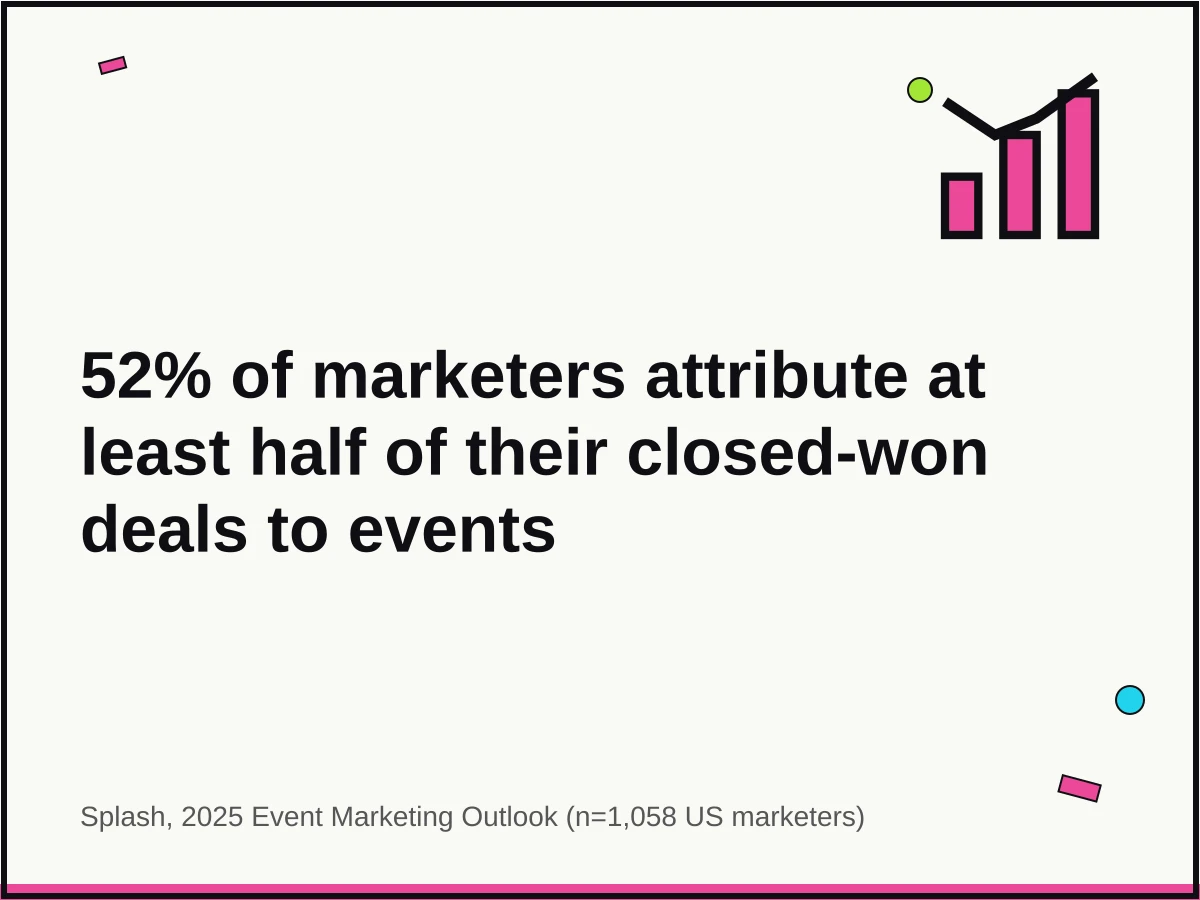 52% of marketers attribute at least half of their closed-won deals to events

Splash, 2025 Event Marketing Outlook (n=1,058 US marketers)